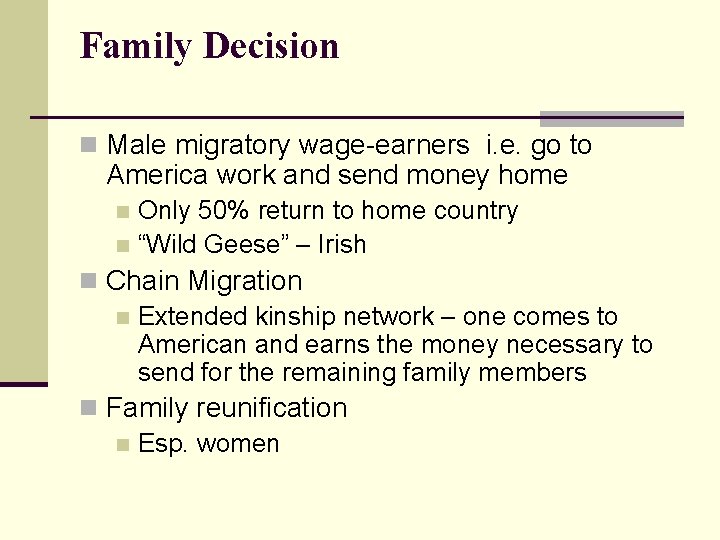 Family Decision

- Male migratory wage-earners i.e. go to America work and send money home
  - Only 50% return to home country
  - “Wild Geese” – Irish
- Chain Migration
  - Extended kinship network – one comes to American and earns the money necessary to send for the remaining family members
- Family reunification
  - Esp. women